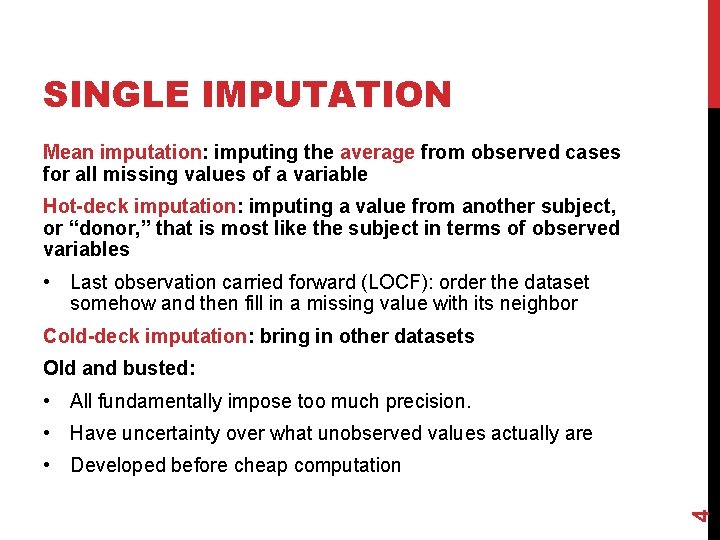 SINGLE IMPUTATION

Mean imputation: imputing the average from observed cases for all missing values of a variable

Hot-deck imputation: imputing a value from another subject, or “donor,” that is most like the subject in terms of observed variables

• Last observation carried forward (LOCF): order the dataset somehow and then fill in a missing value with its neighbor

Cold-deck imputation: bring in other datasets

Old and busted:

• All fundamentally impose too much precision.

• Have uncertainty over what unobserved values actually are

• Developed before cheap computation

4